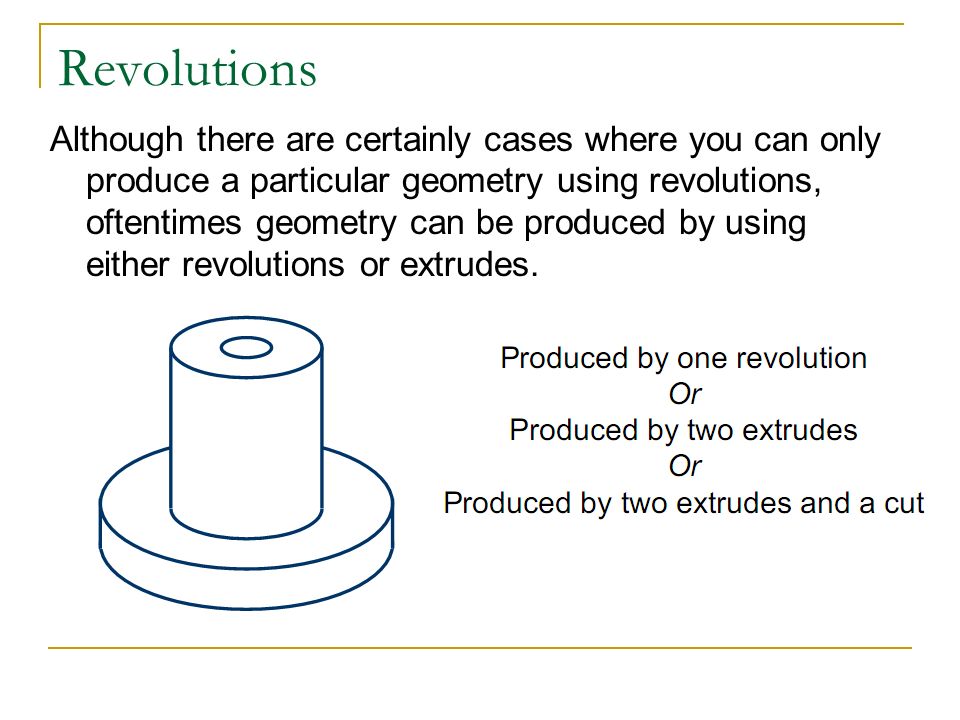 Revolutions

Although there are certainly cases where you can only produce a particular geometry using revolutions, oftentimes geometry can be produced by using either revolutions or extrudes.

Produced by one revolution
Or
Produced by two extrudes
Or
Produced by two extrudes and a cut